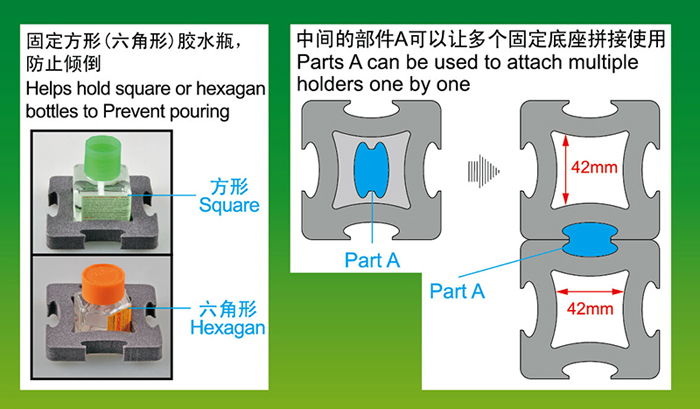 固定方形(六角形)胶水瓶，防止倾倒
Helps hold square or hexagan bottles to Prevent pouring

方形
Square

六角形
Hexagan

中间的部件A可以让多个固定底座拼接使用
Parts A can be used to attach multiple holders one by one

Part A

42mm

Part A

42mm